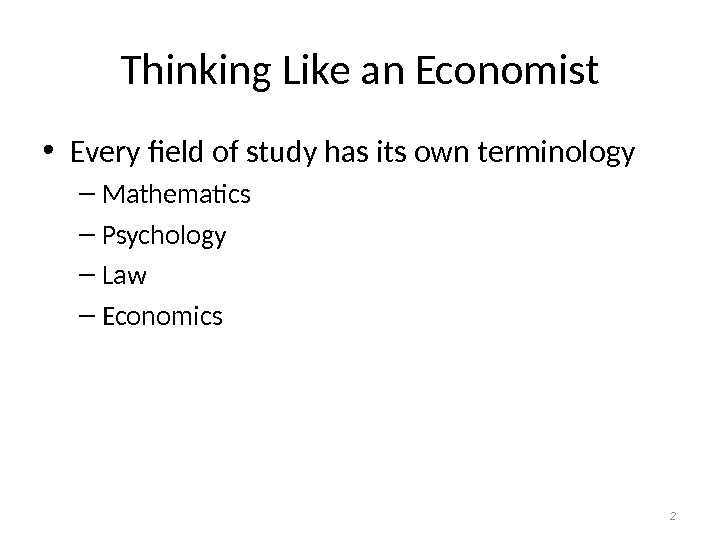 Thinking Like an Economist

• Every field of study has its own terminology
  – Mathematics
  – Psychology
  – Law
  – Economics

2